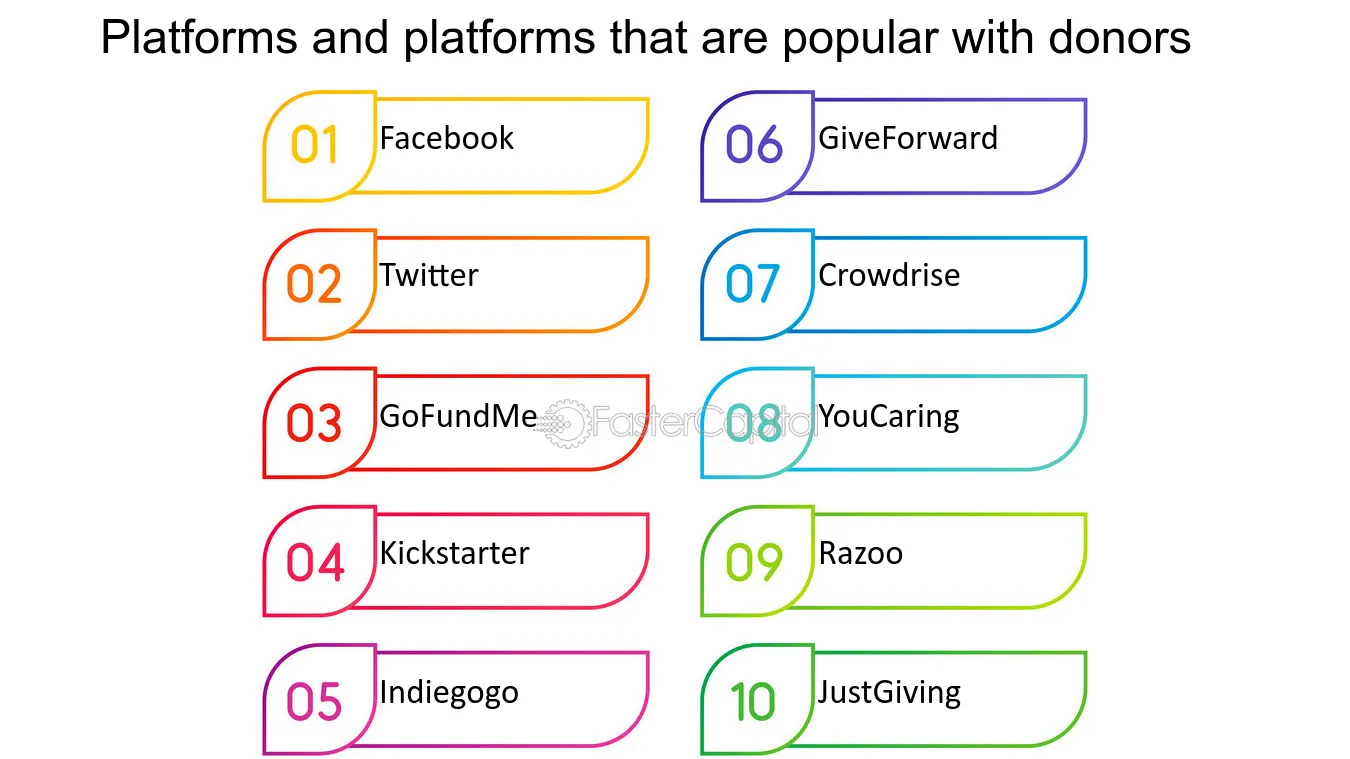 Platforms and platforms that are popular with donors

01 Facebook

02 Twitter

03 GoFundMe

04 Kickstarter

05 Indiegogo

06 GiveForward

07 Crowdrise

08 YouCaring

09 Razoo

10 JustGiving

FasterCapital